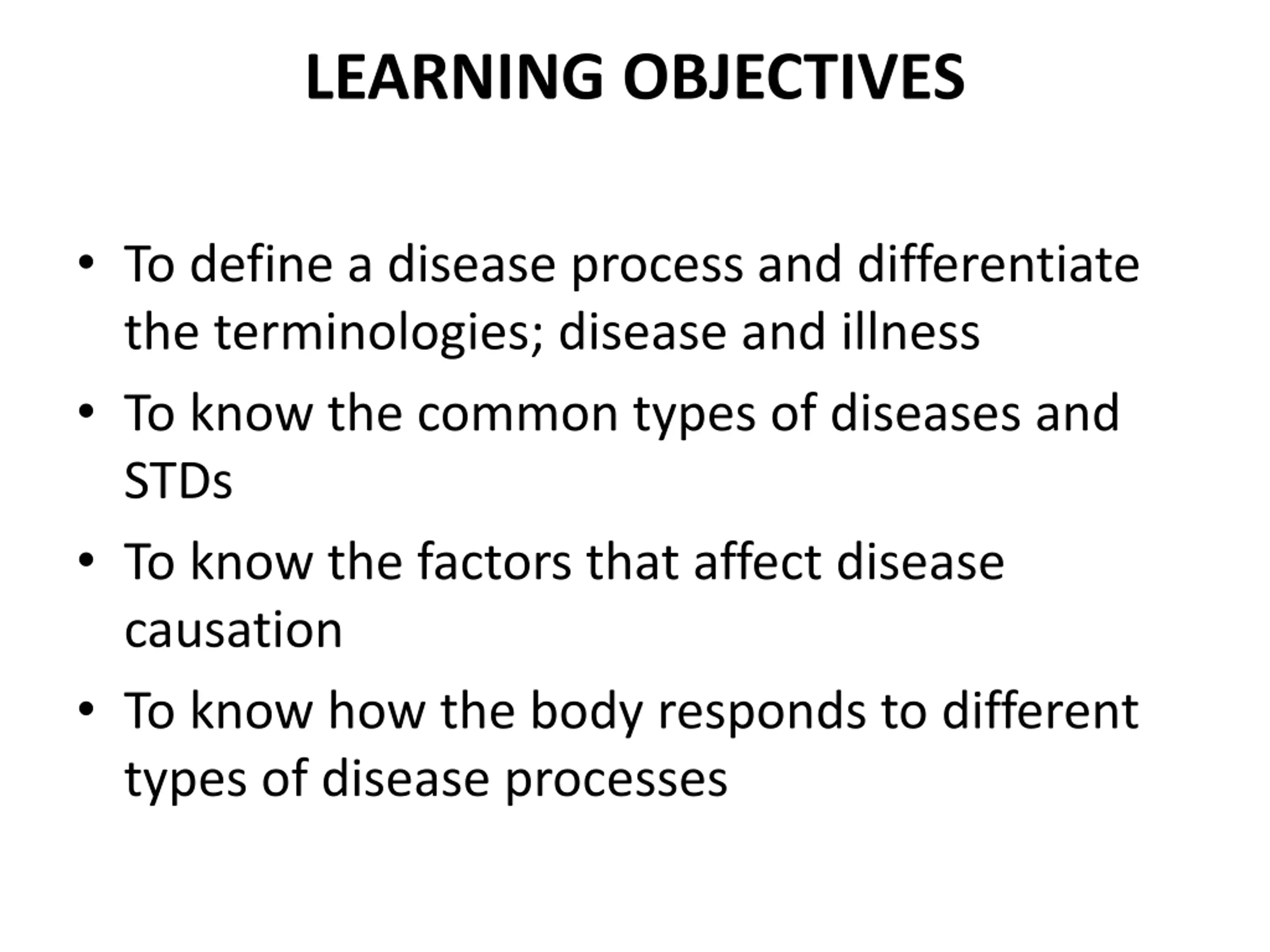 LEARNING OBJECTIVES

• To define a disease process and differentiate the terminologies; disease and illness
• To know the common types of diseases and STDs
• To know the factors that affect disease causation
• To know how the body responds to different types of disease processes